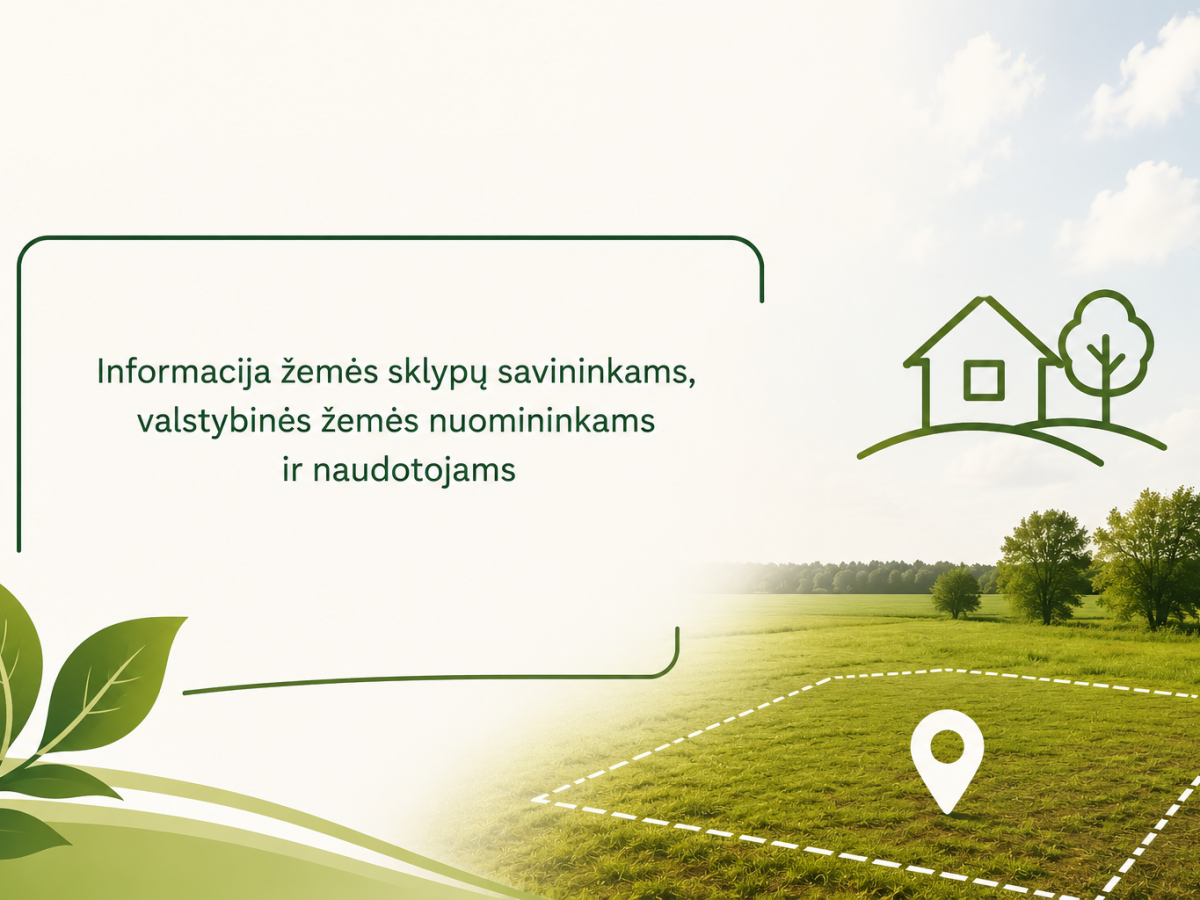 Informacija žemės sklypų savininkams, valstybinės žemės nuomininkams ir naudotojams